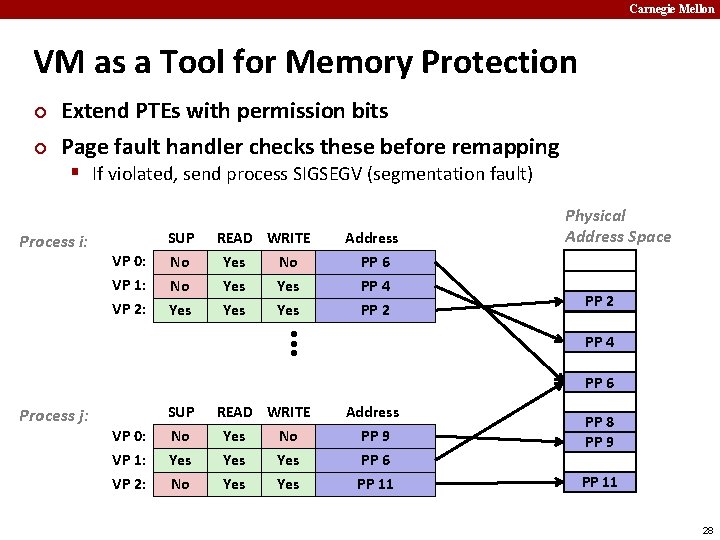 Carnegie Mellon

VM as a Tool for Memory Protection

Extend PTEs with permission bits

Page fault handler checks these before remapping

If violated, send process SIGSEGV (segmentation fault)

Process i:

| | SUP | READ | WRITE | Address |
|---|---|---|---|---|
| VP 0: | No | Yes | No | PP 6 |
| VP 1: | No | Yes | Yes | PP 4 |
| VP 2: | Yes | Yes | Yes | PP 2 |

Process j:

| | SUP | READ | WRITE | Address |
|---|---|---|---|---|
| VP 0: | No | Yes | No | PP 9 |
| VP 1: | Yes | Yes | Yes | PP 6 |
| VP 2: | No | Yes | Yes | PP 11 |

Physical Address Space

PP 2
PP 4
PP 6
PP 8
PP 9
PP 11

28